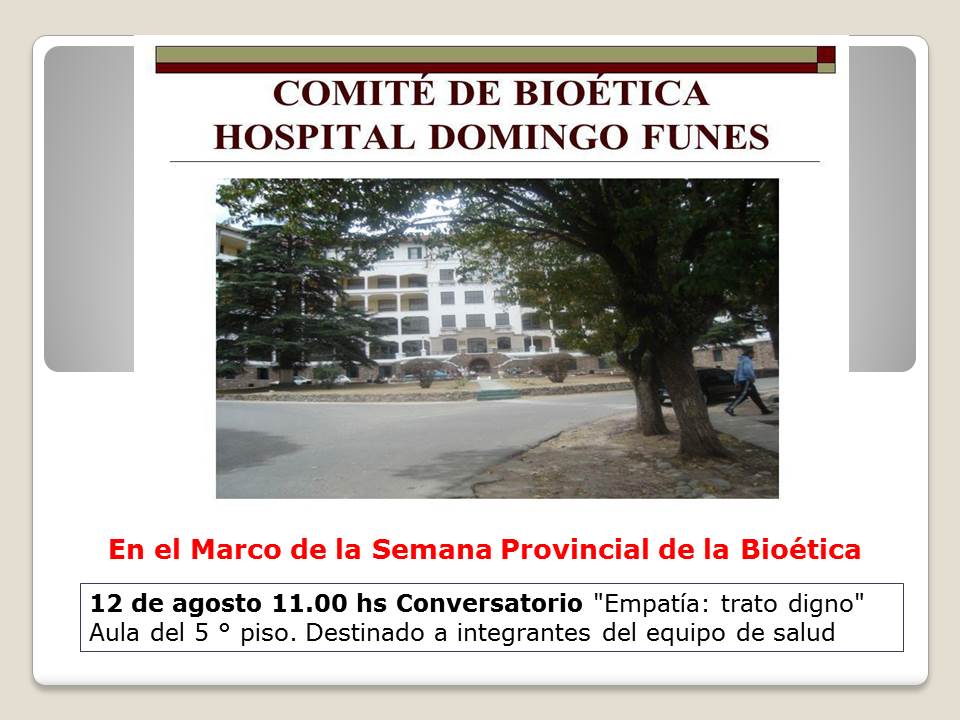 COMITÉ DE BIOÉTICA
HOSPITAL DOMINGO FUNES

En el Marco de la Semana Provincial de la Bioética

12 de agosto 11.00 hs Conversatorio "Empatía: trato digno" Aula del 5 ° piso. Destinado a integrantes del equipo de salud